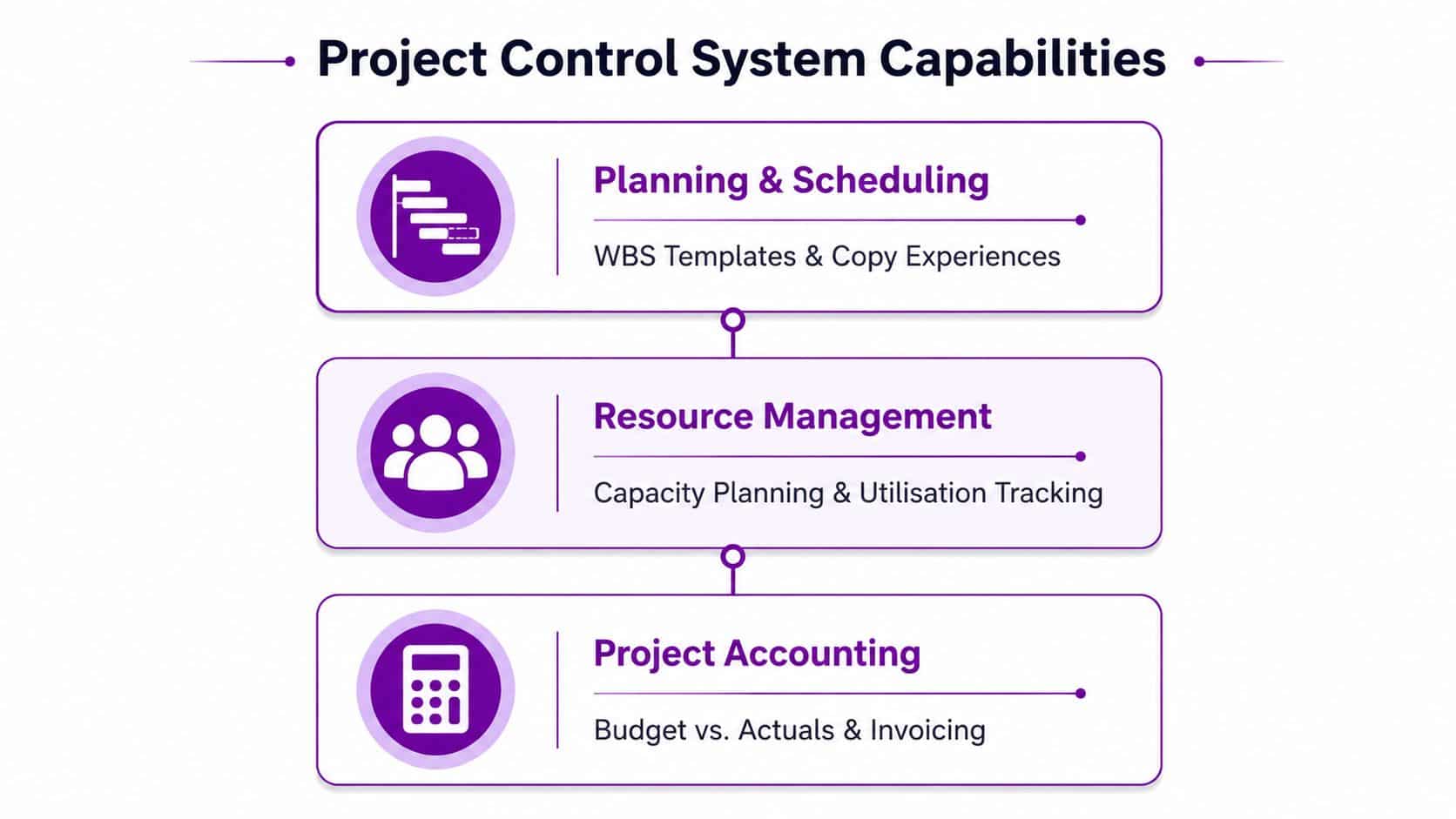 Project Control System Capabilities

Planning & Scheduling

WBS Templates & Copy Experiences

Resource Management

Capacity Planning & Utilisation Tracking

Project Accounting

Budget vs. Actuals & Invoicing